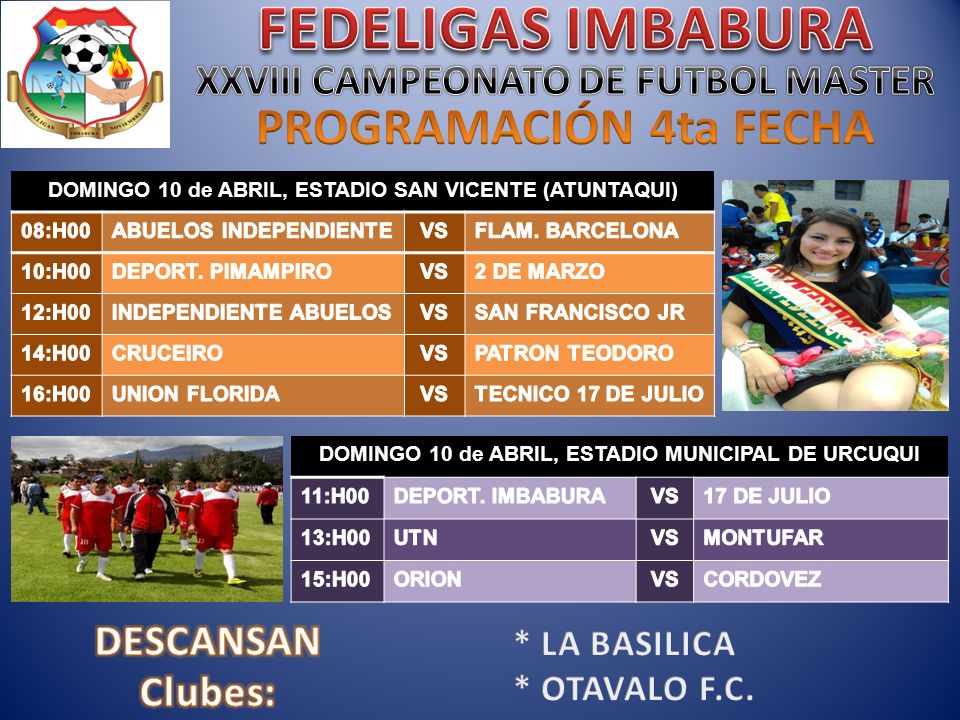 FEDELIGAS IMBABURA
XXVIII CAMPEONATO DE FUTBOL MASTER
PROGRAMACIÓN 4ta FECHA

DOMINGO 10 de ABRIL, ESTADIO SAN VICENTE (ATUNTAQUI)

| 08:H00 | ABUELOS INDEPENDIENTE | VS | FLAM. BARCELONA |
|---|---|---|---|
| 10:H00 | DEPORT. PIMAMPIRO | VS | 2 DE MARZO |
| 12:H00 | INDEPENDIENTE ABUELOS | VS | SAN FRANCISCO JR |
| 14:H00 | CRUCEIRO | VS | PATRON TEODORO |
| 16:H00 | UNION FLORIDA | VS | TECNICO 17 DE JULIO |

DOMINGO 10 de ABRIL, ESTADIO MUNICIPAL DE URCUQUI

| 11:H00 | DEPORT. IMBABURA | VS | 17 DE JULIO |
|---|---|---|---|
| 13:H00 | UTN | VS | MONTUFAR |
| 15:H00 | ORION | VS | CORDOVEZ |

DESCANSAN Clubes:

* LA BASILICA
* OTAVALO F.C.